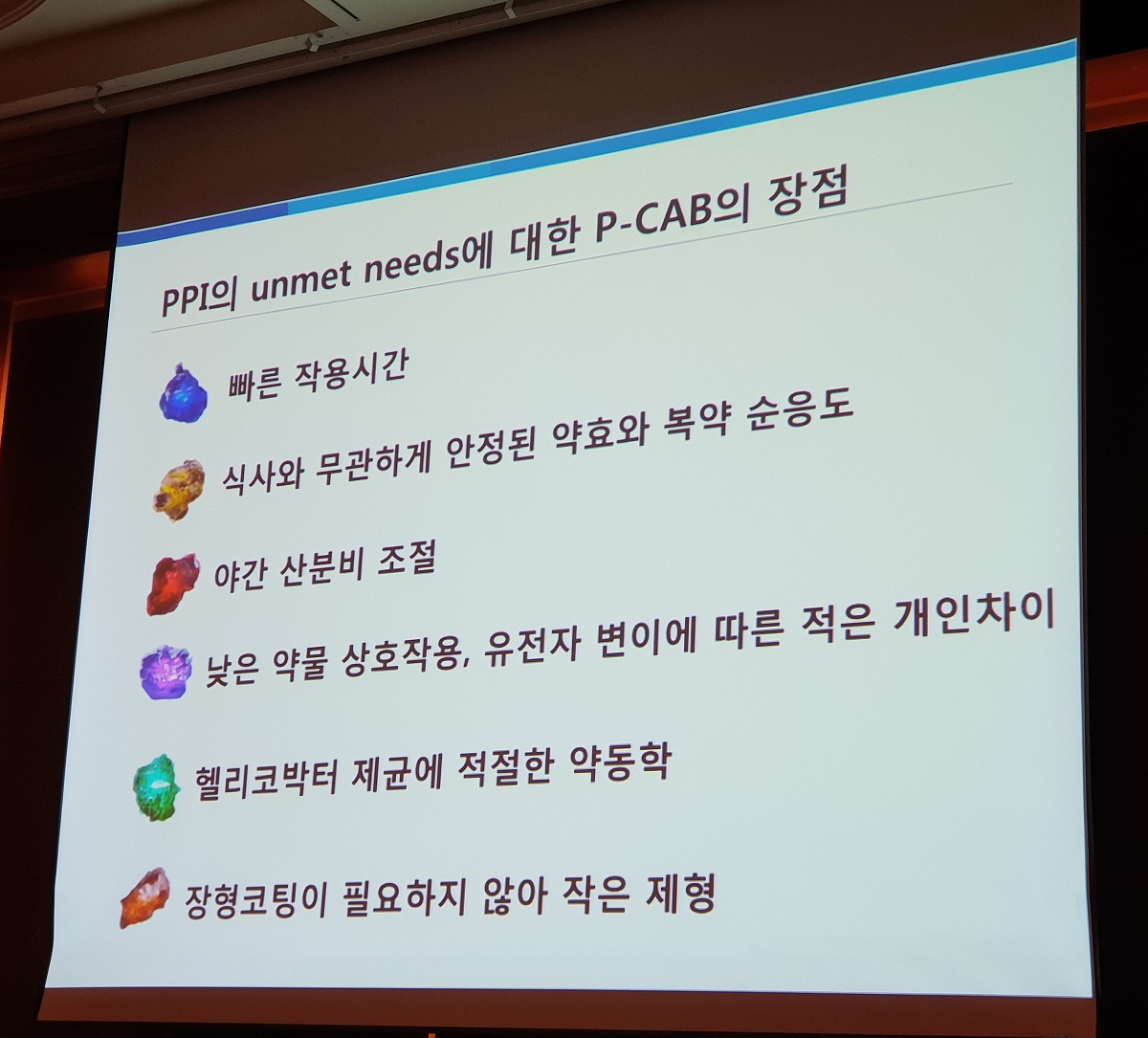 PPI의 unmet needs에 대한 P-CAB의 장점

빠른 작용시간

식사와 무관하게 안정된 약효와 복약 순응도

야간 산분비 조절

낮은 약물 상호작용, 유전자 변이에 따른 적은 개인차이

헬리코박터 제균에 적절한 약동학

장형코팅이 필요하지 않아 작은 제형